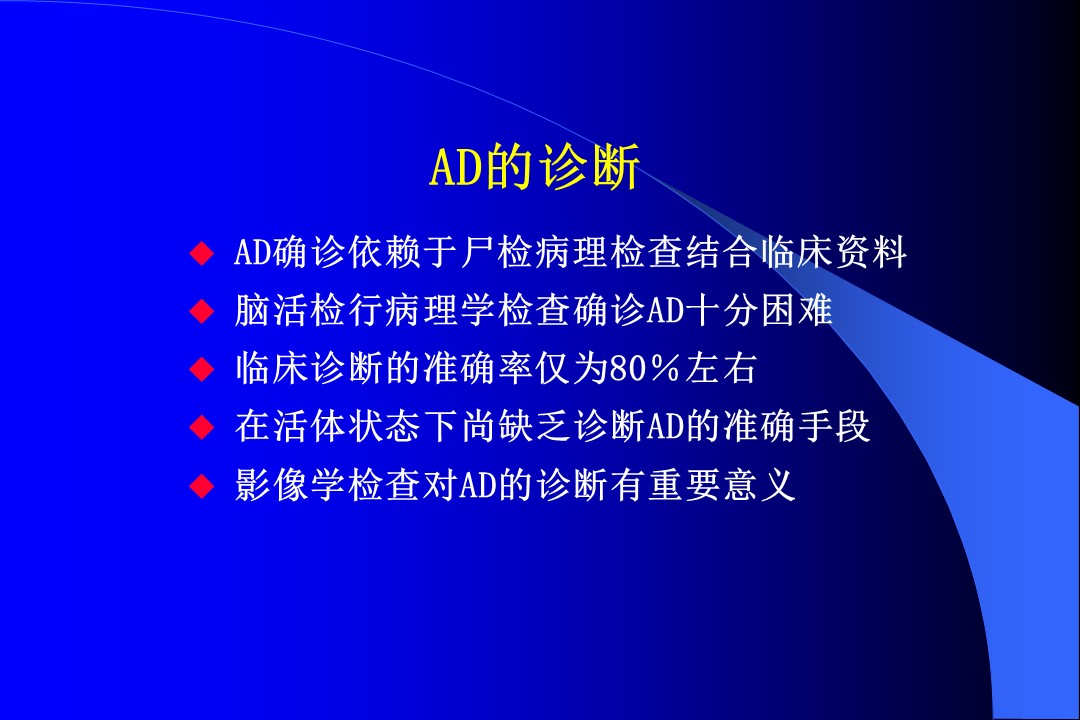 AD的诊断

◆ AD确诊依赖于尸检病理检查结合临床资料
◆ 脑活检行病理学检查确诊AD十分困难
◆ 临床诊断的准确率仅为80％左右
◆ 在活体状态下尚缺乏诊断AD的准确手段
◆ 影像学检查对AD的诊断有重要意义